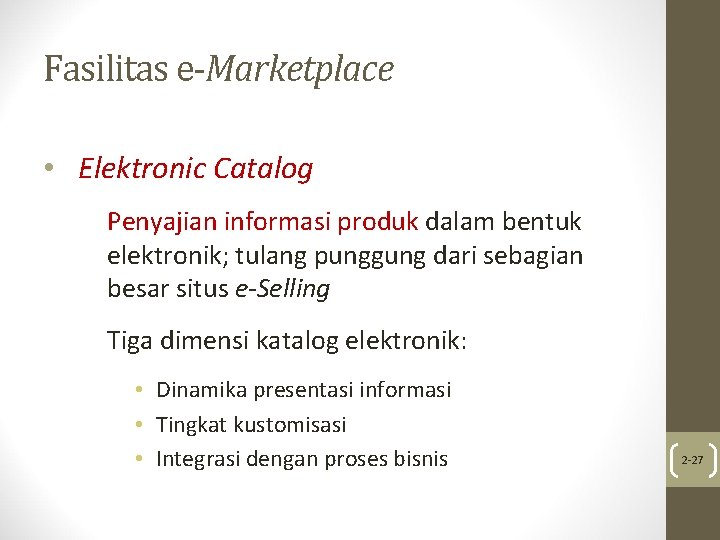 Fasilitas e-Marketplace

• Elektronic Catalog

Penyajian informasi produk dalam bentuk elektronik; tulang punggung dari sebagian besar situs e-Selling

Tiga dimensi katalog elektronik:

• Dinamika presentasi informasi
• Tingkat kustomisasi
• Integrasi dengan proses bisnis

2-27